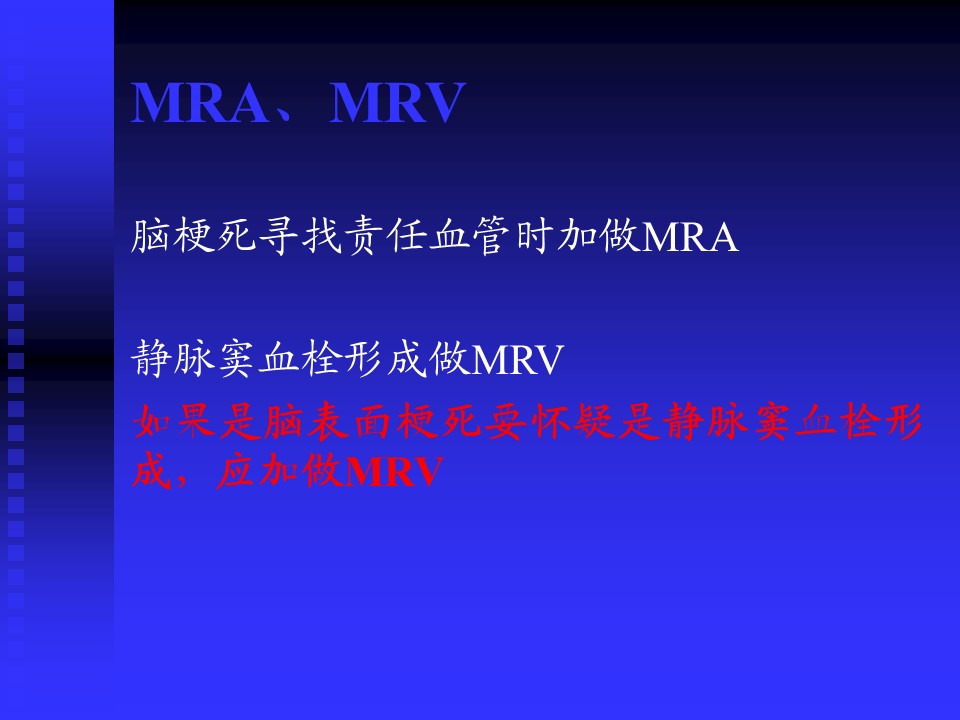 MRA、MRV

脑梗死寻找责任血管时加做MRA

静脉窦血栓形成做MRV

如果是脑表面梗死要怀疑是静脉窦血栓形成，应加做MRV